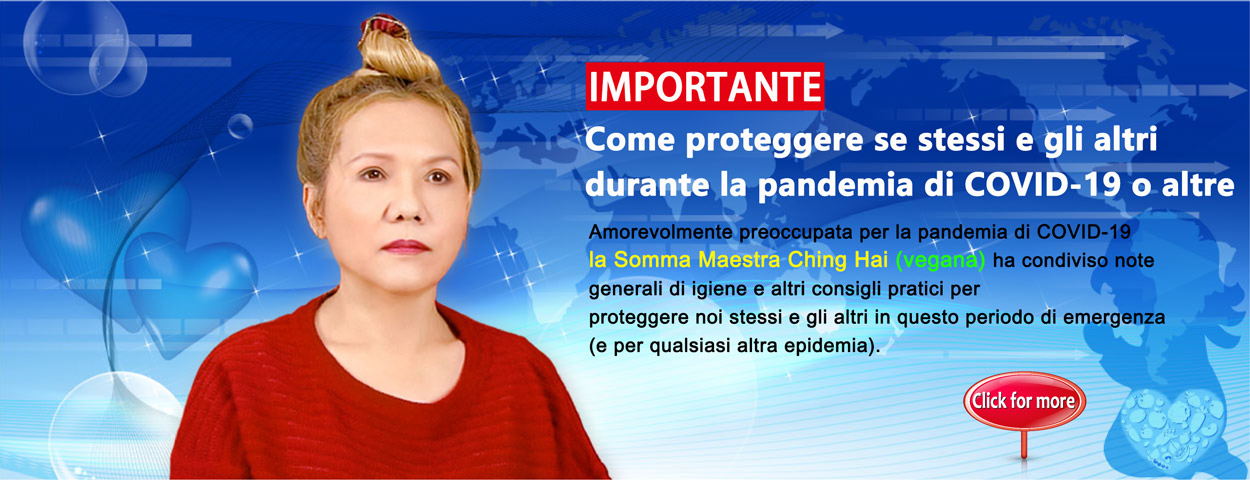 IMPORTANTE

Come proteggere se stessi e gli altri durante la pandemia di COVID-19 o altre

Amorevolmente preoccupata per la pandemia di COVID-19 la Somma Maestra Ching Hai (vegana) ha condiviso note generali di igiene e altri consigli pratici per proteggere noi stessi e gli altri in questo periodo di emergenza (e per qualsiasi altra epidemia).

Click for more